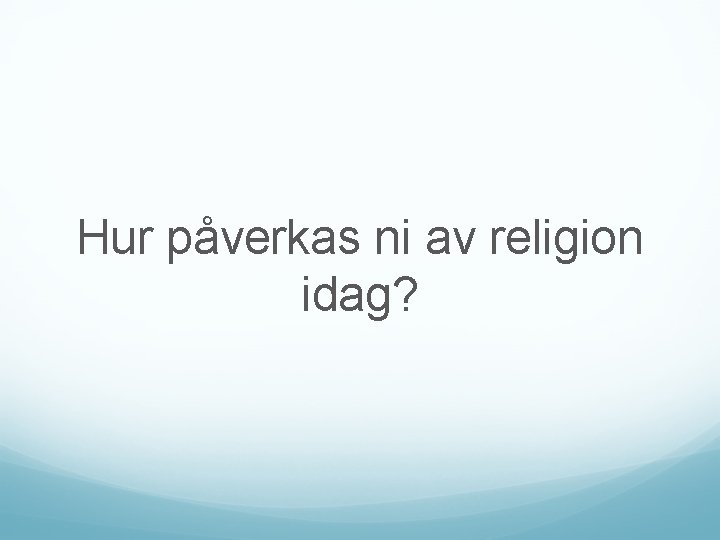 Hur påverkas ni av religion idag?